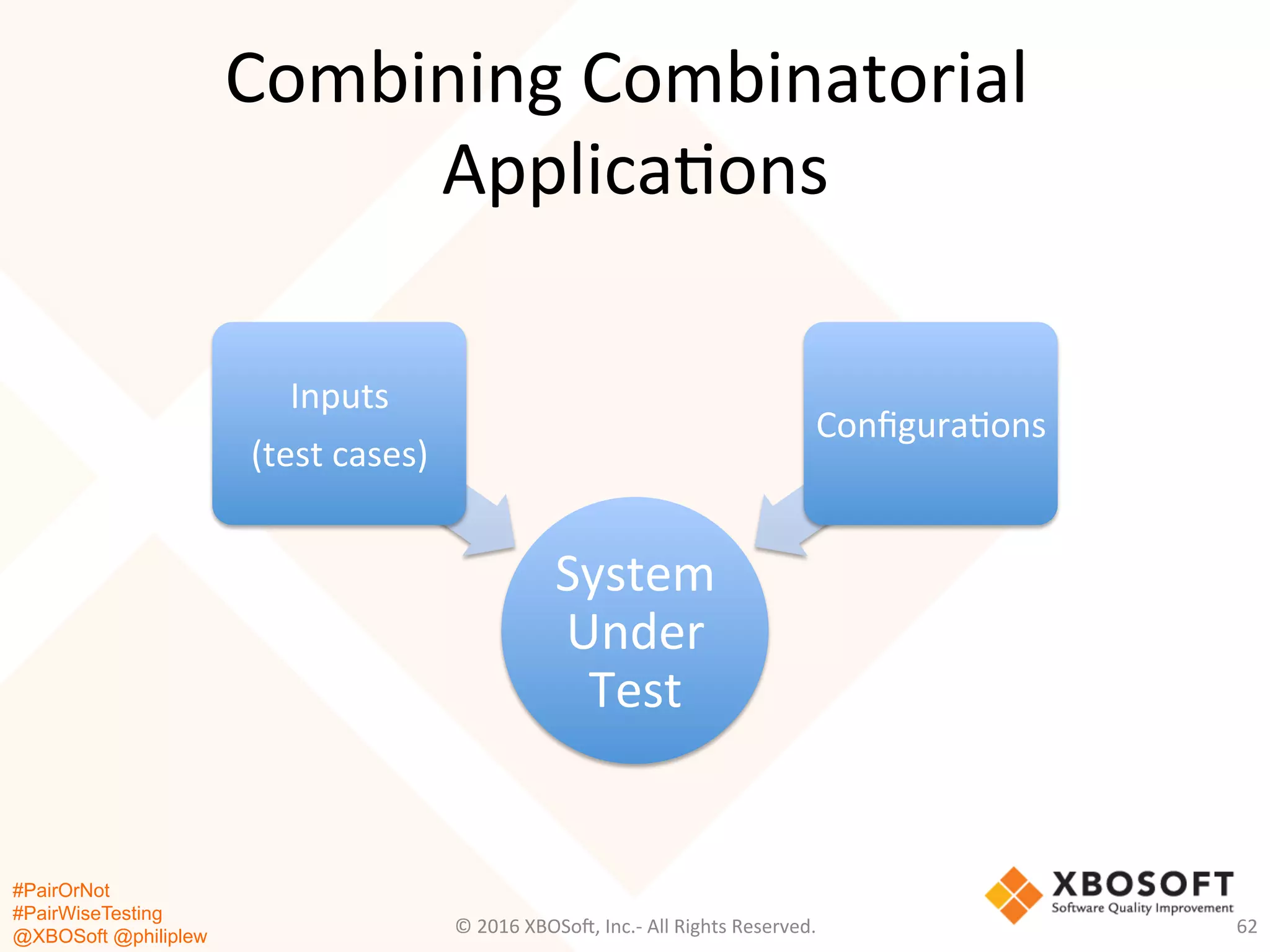 Combining Combinatorial Applications

Inputs
(test cases)

Configurations

System Under Test

#PairOrNot
#PairWiseTesting
@XBOSoft @philiplew

© 2016 XBOSoft, Inc.- All Rights Reserved.

XBOSOFT
Software Quality Improvement

62